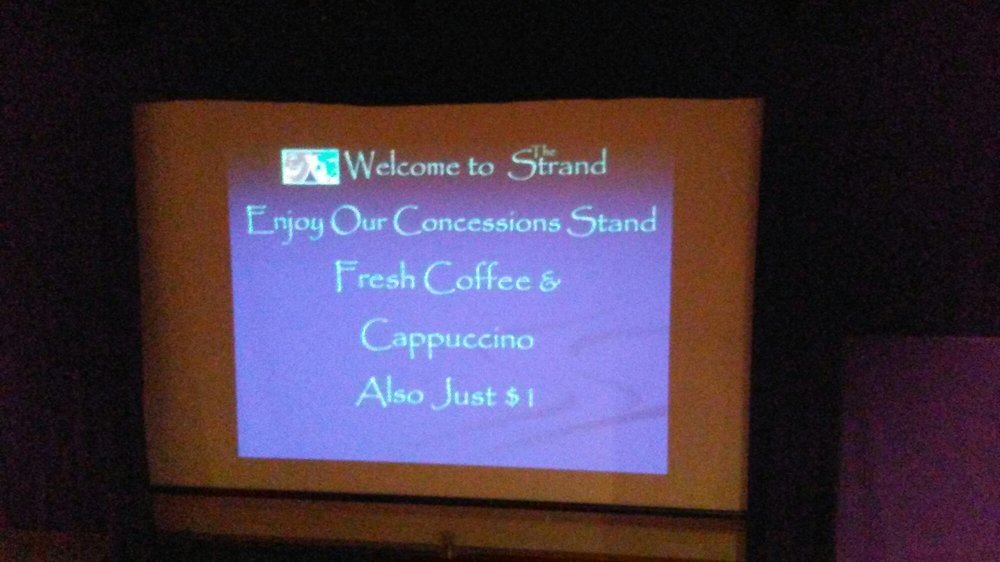 Welcome to The Strand

Enjoy Our Concessions Stand

Fresh Coffee &

Cappuccino

Also Just $1